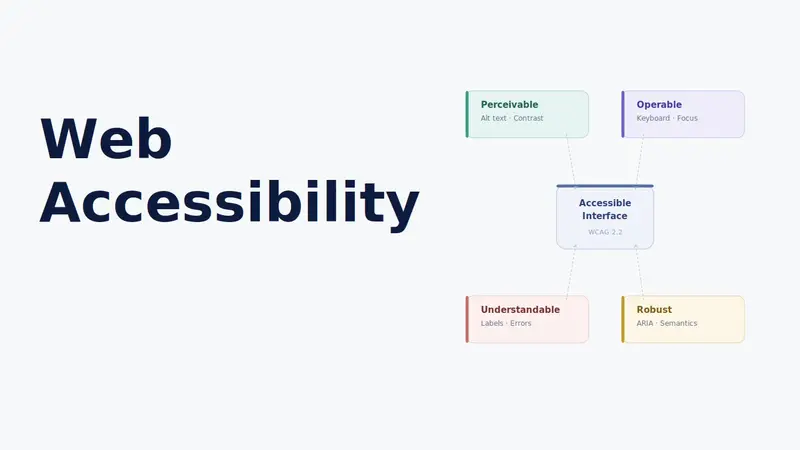 Web Accessibility

Perceivable
Alt text · Contrast

Operable
Keyboard · Focus

Accessible Interface
WCAG 2.2

Understandable
Labels · Errors

Robust
ARIA · Semantics